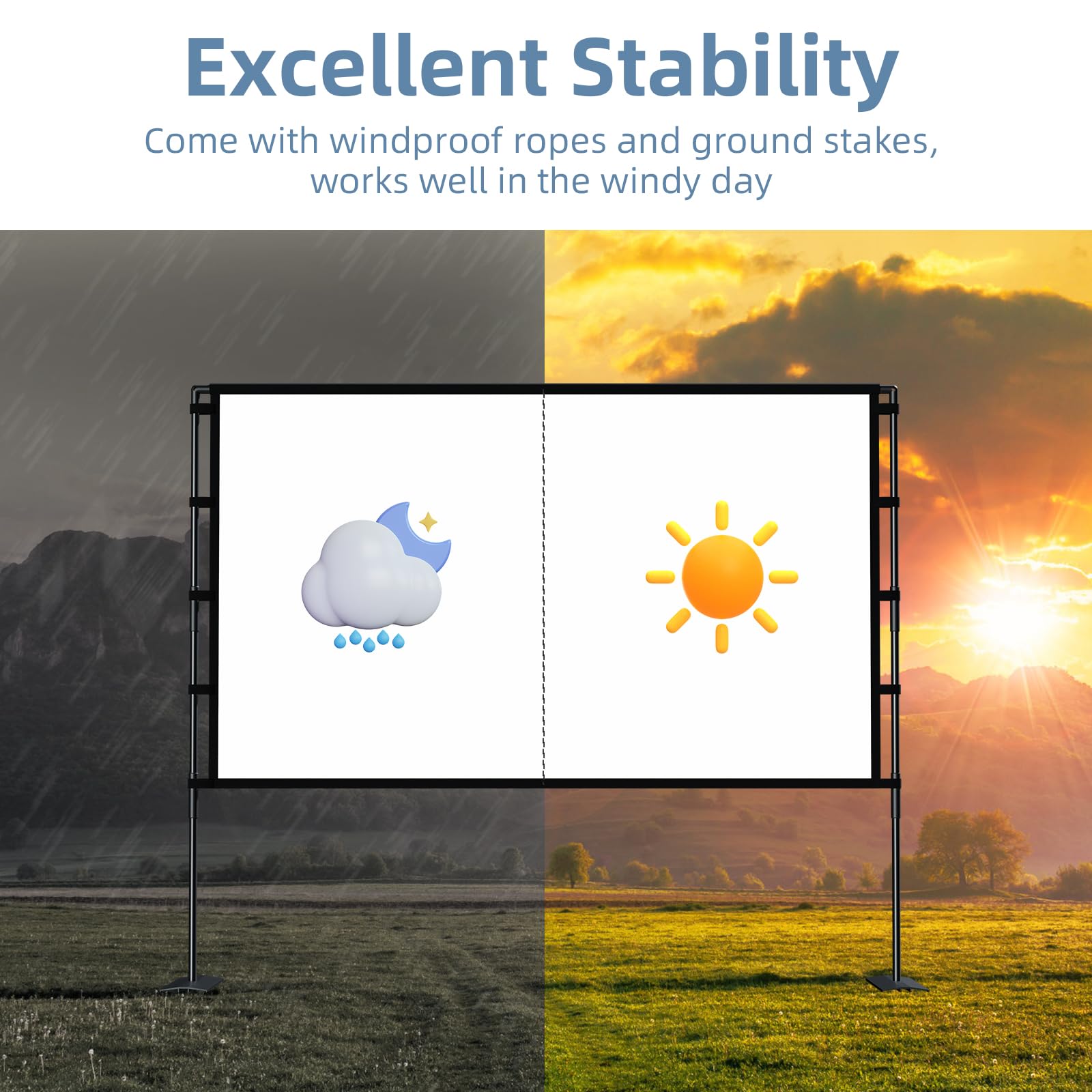 Excellent Stability

Come with windproof ropes and ground stakes, works well in the windy day